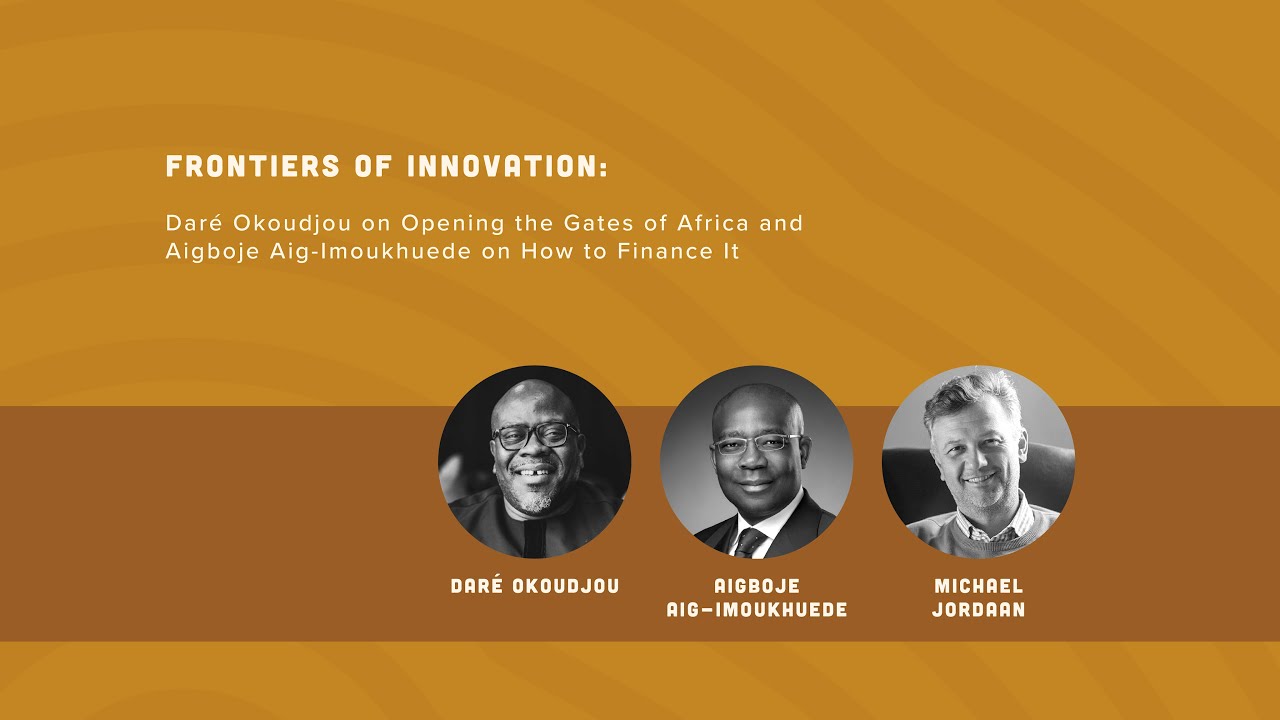 FRONTIERS OF INNOVATION:

Daré Okoudjou on Opening the Gates of Africa and Aigboje Aig-Imoukhuede on How to Finance It

DARÉ OKOUDJOU

AIGBOJE AIG-IMOUKHUEDE

MICHAEL JORDAAN